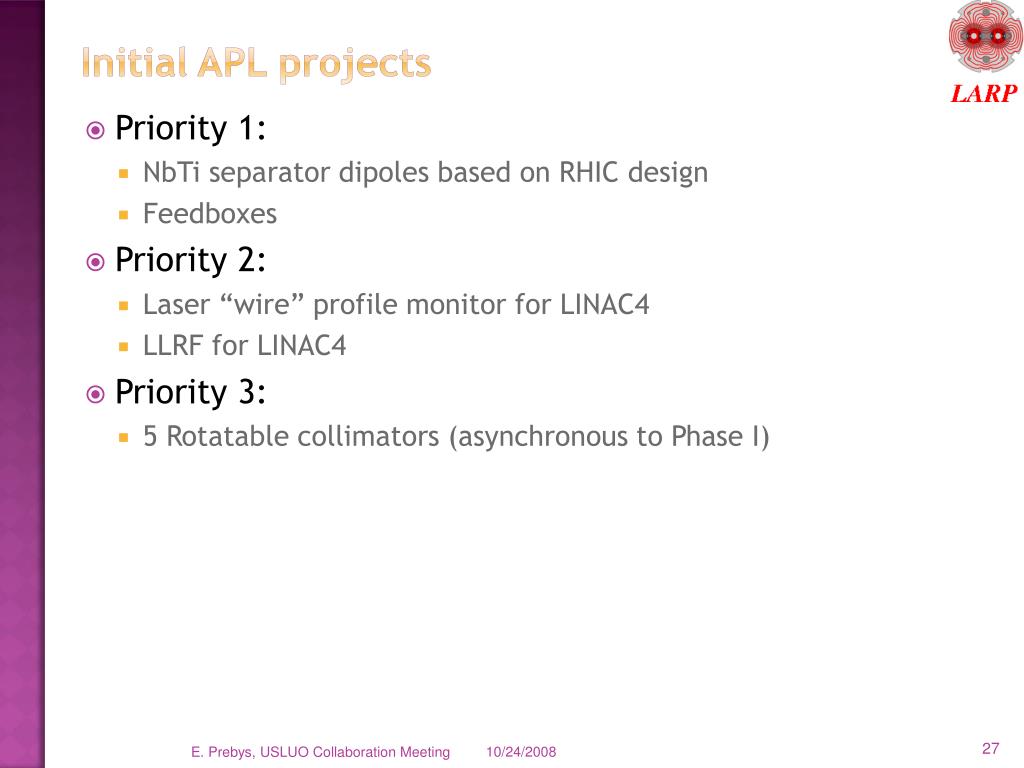 Initial APL projects

LARP

Priority 1:
NbTi separator dipoles based on RHIC design
Feedboxes

Priority 2:
Laser “wire” profile monitor for LINAC4
LLRF for LINAC4

Priority 3:
5 Rotatable collimators (asynchronous to Phase I)

E. Prebys, USLUO Collaboration Meeting 10/24/2008

27